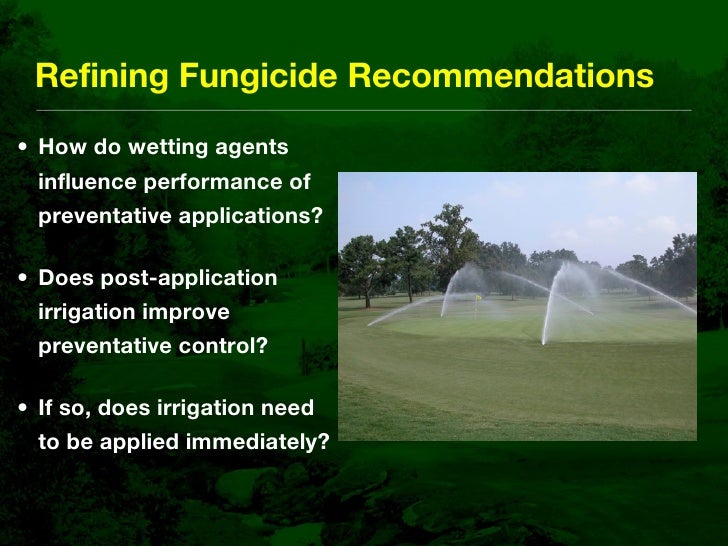 Refining Fungicide Recommendations

• How do wetting agents influence performance of preventative applications?

• Does post-application irrigation improve preventative control?

• If so, does irrigation need to be applied immediately?